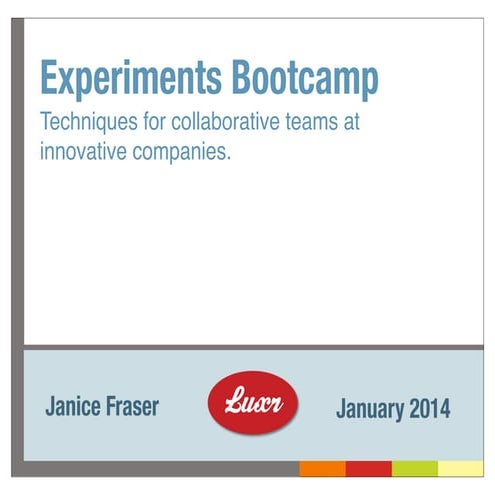 Experiments Bootcamp

Techniques for collaborative teams at innovative companies.

Janice Fraser

Luxr

January 2014